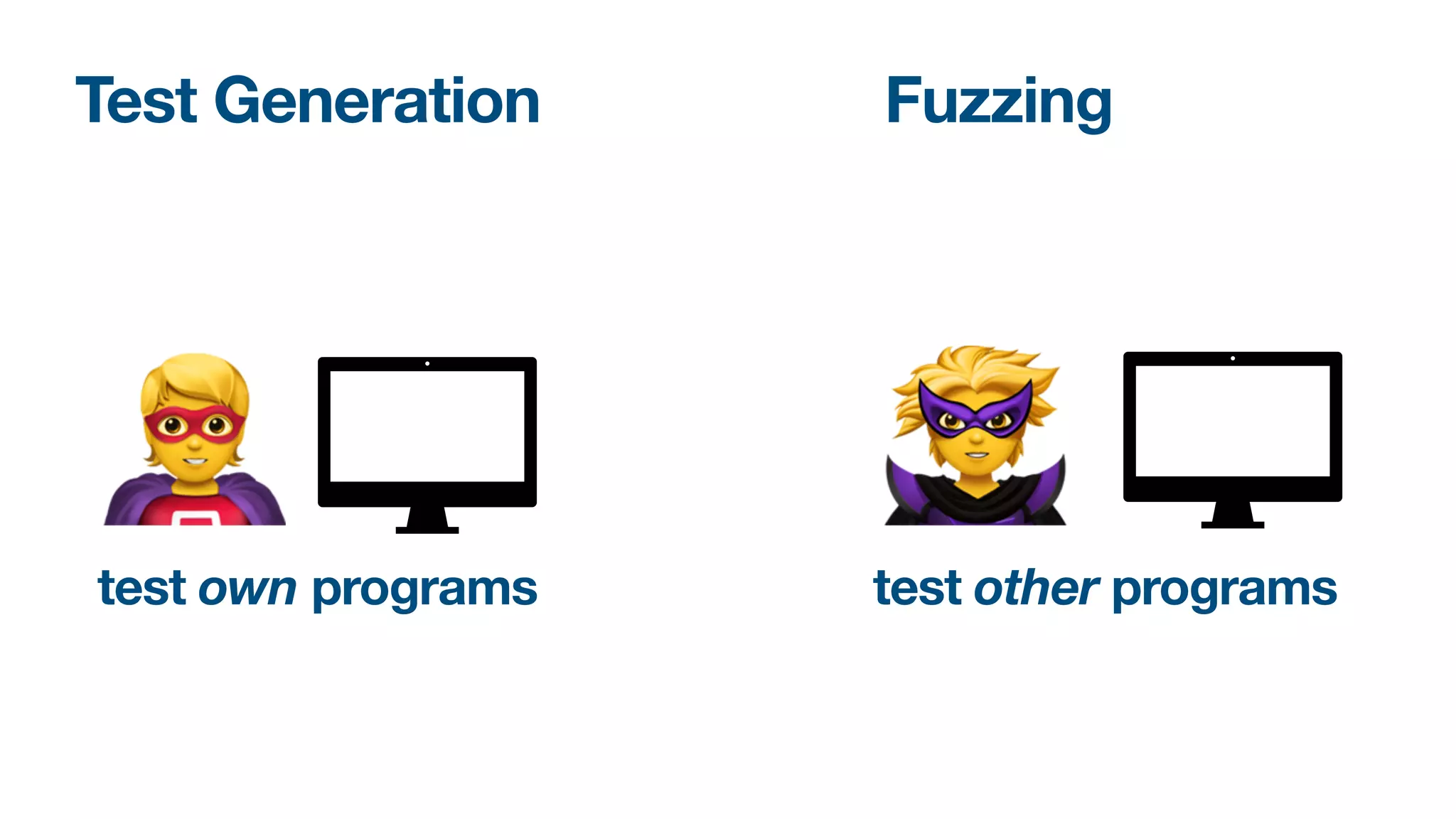 Test Generation

test own programs

Fuzzing

test other programs